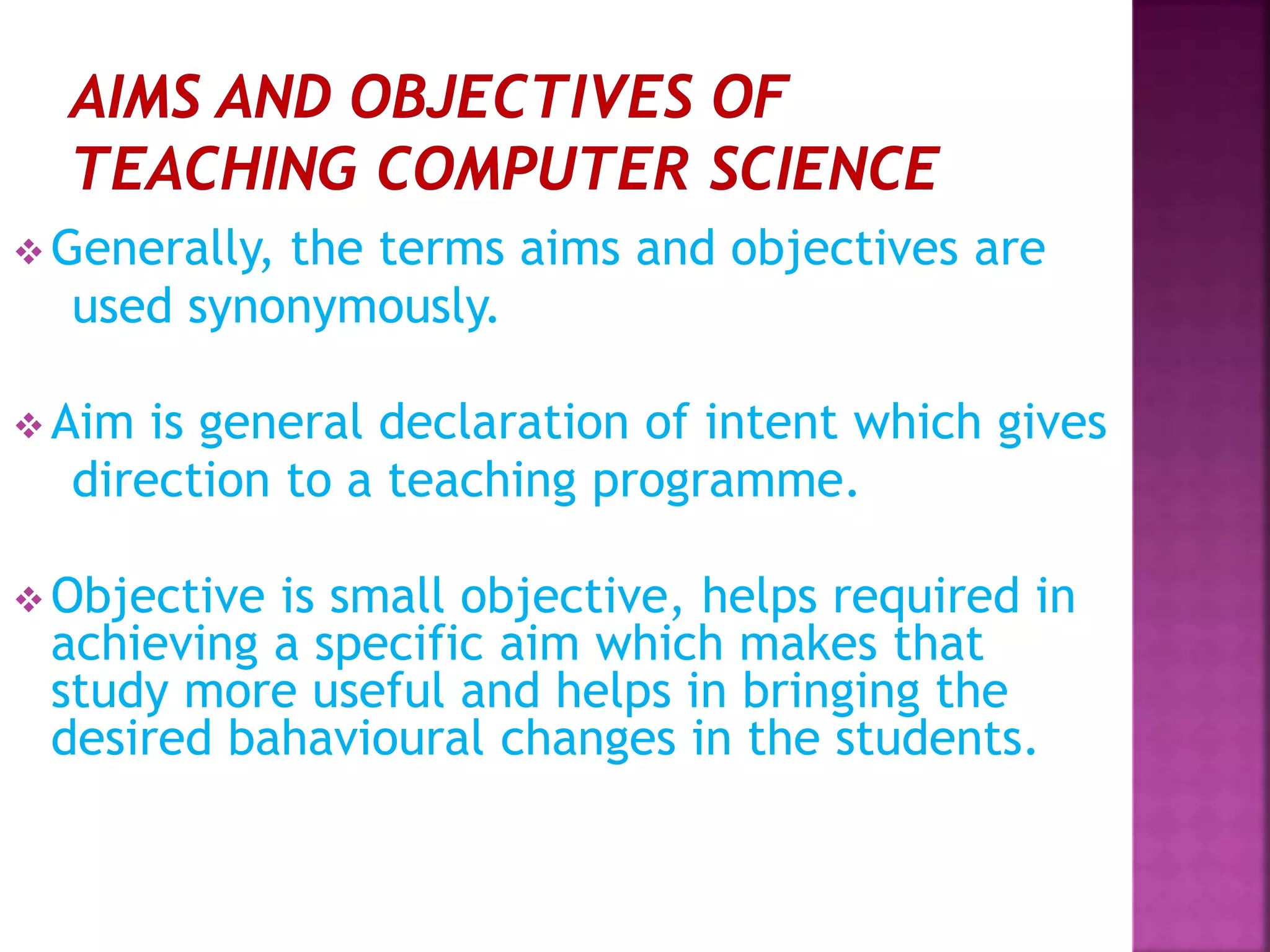 AIMS AND OBJECTIVES OF TEACHING COMPUTER SCIENCE

❖ Generally, the terms aims and objectives are used synonymously.

❖ Aim is general declaration of intent which gives direction to a teaching programme.

❖ Objective is small objective, helps required in achieving a specific aim which makes that study more useful and helps in bringing the desired bahavioural changes in the students.